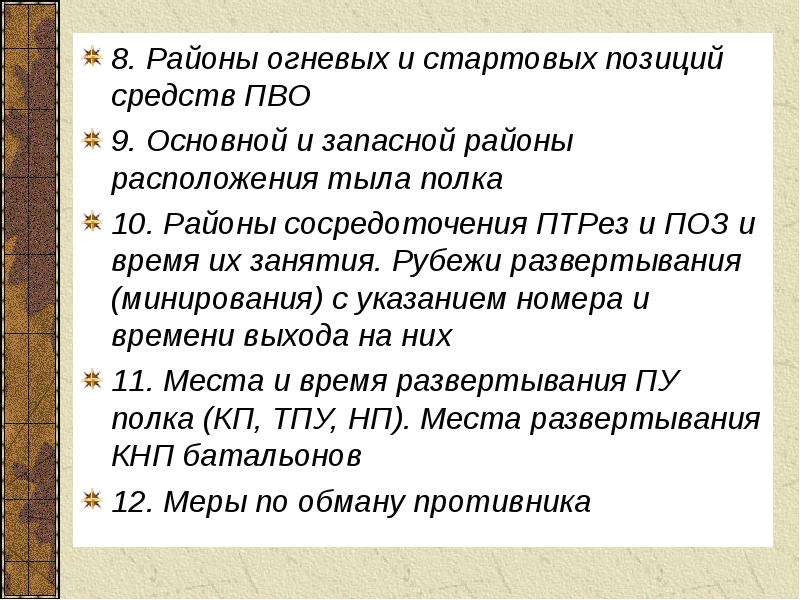 8. Районы огневых и стартовых позиций средств ПВО

9. Основной и запасной районы расположения тыла полка

10. Районы сосредоточения ПТРез и ПОЗ и время их занятия. Рубежи развертывания (минирования) с указанием номера и времени выхода на них

11. Места и время развертывания ПУ полка (КП, ТПУ, НП). Места развертывания КНП батальонов

12. Меры по обману противника